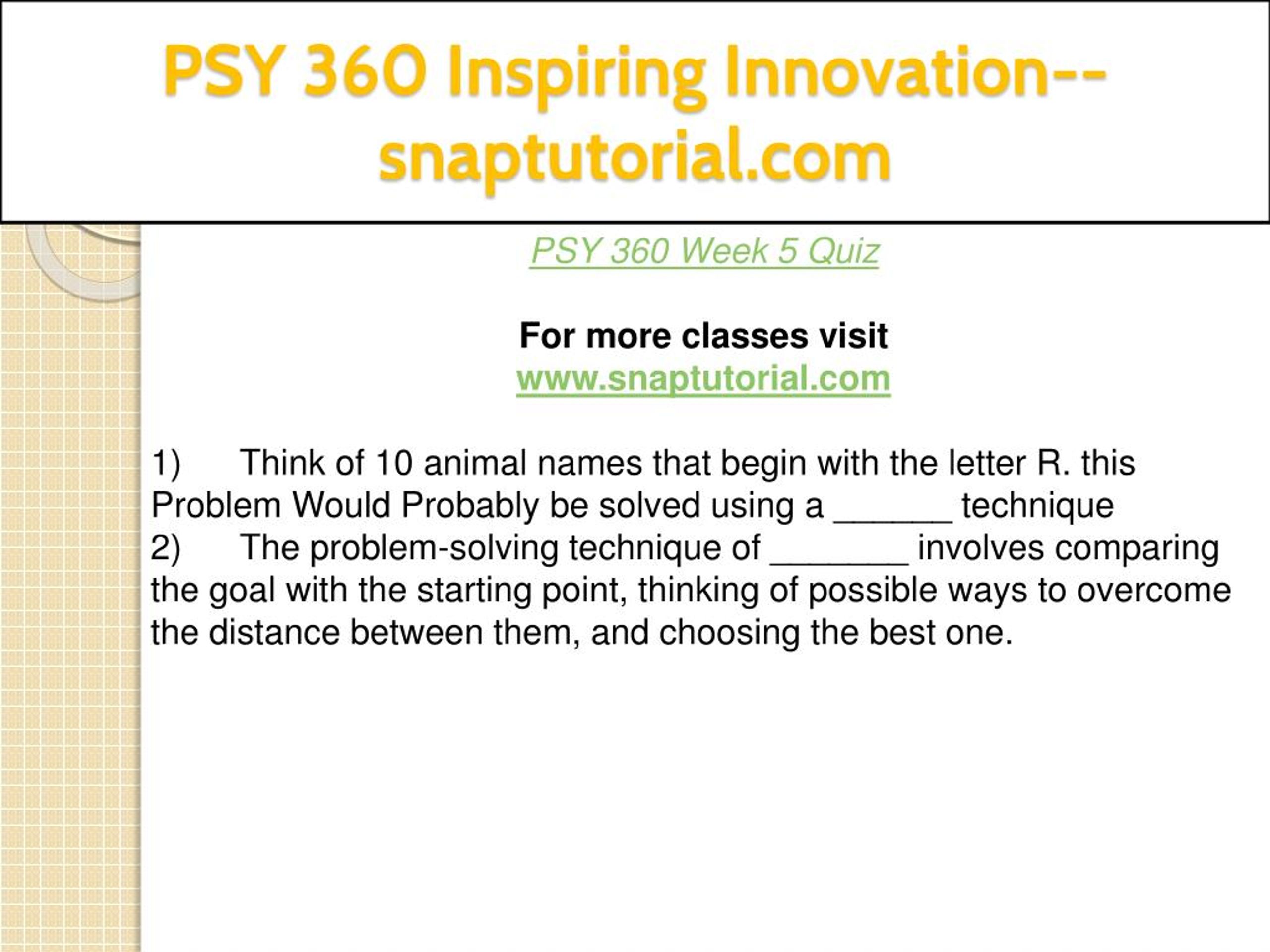 PSY 360 Inspiring Innovation--snaptutorial.com

PSY 360 Week 5 Quiz

For more classes visit
www.snaptutorial.com

1) Think of 10 animal names that begin with the letter R. this Problem Would Probably be solved using a ______ technique
2) The problem-solving technique of _______ involves comparing the goal with the starting point, thinking of possible ways to overcome the distance between them, and choosing the best one.